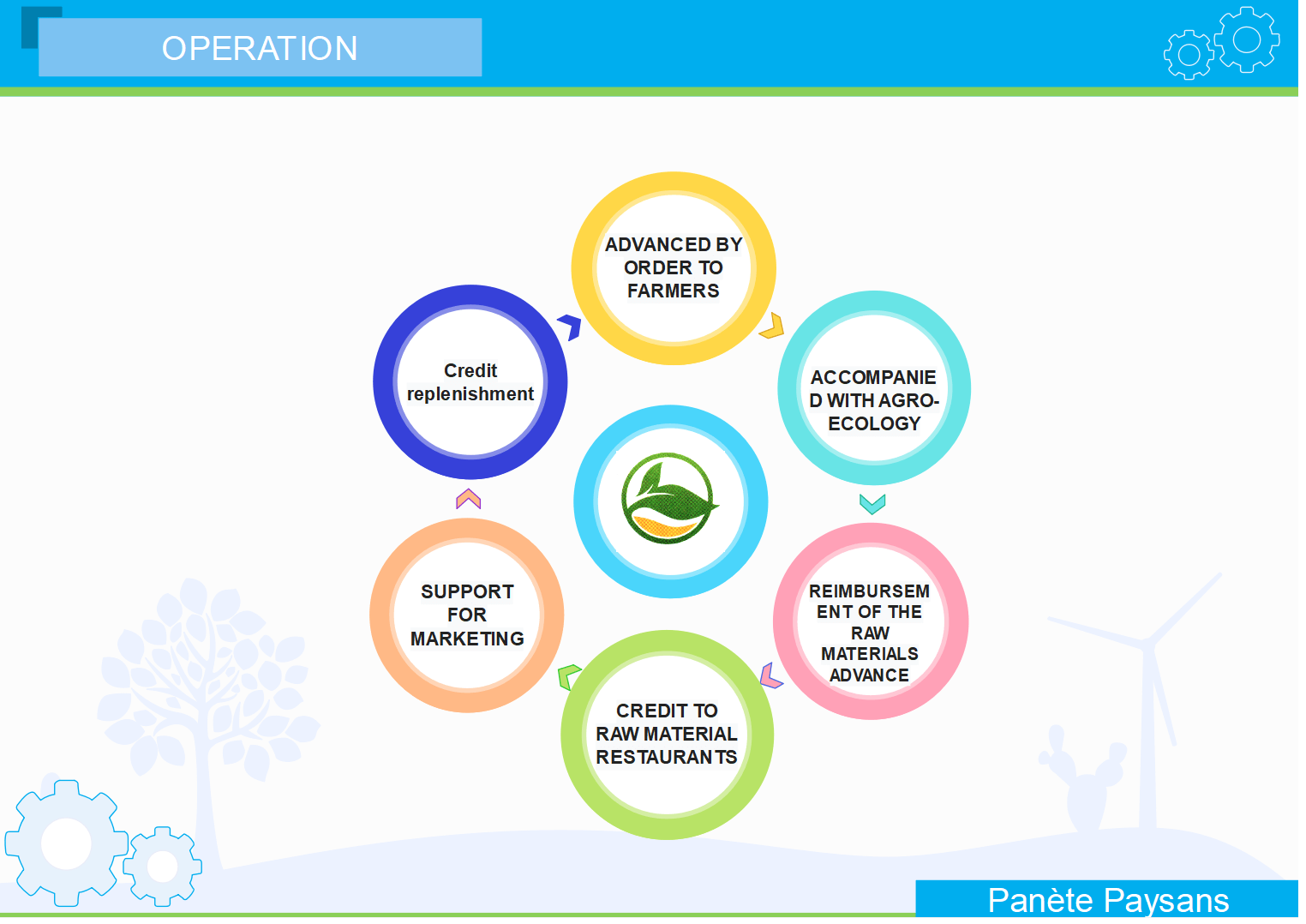 OPERATION

ADVANCED BY ORDER TO FARMERS

ACCOMPANIED WITH AGRO-ECOLOGY

REIMBURSEMENT OF THE RAW MATERIALS ADVANCE

CREDIT TO RAW MATERIAL RESTAURANTS

SUPPORT FOR MARKETING

Credit replenishment

Panète Paysans